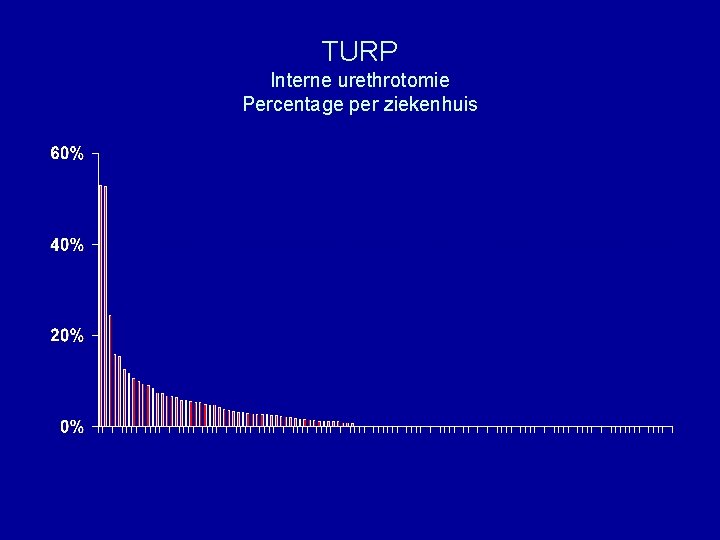 TURP
Interne urethrotomie
Percentage per ziekenhuis

60%
40%
20%
0%